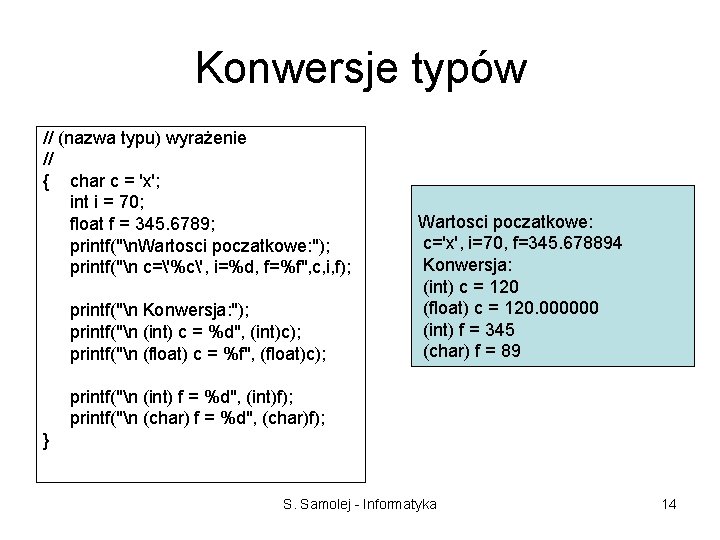 Konwersje typów

// (nazwa typu) wyrażenie
//
{ char c = 'x';
int i = 70;
float f = 345.6789;
printf("\nWartosci poczatkowe:");
printf("\n c=\'%c\', i=%d, f=%f",c,i,f);

printf("\n Konwersja:");
printf("\n (int) c = %d", (int)c);
printf("\n (float) c = %f", (float)c);

printf("\n (int) f = %d", (int)f);
printf("\n (char) f = %d", (char)f);
}

Wartosci poczatkowe:
c='x', i=70, f=345.678894
Konwersja:
(int) c = 120
(float) c = 120.000000
(int) f = 345
(char) f = 89

S. Samolej - Informatyka

14